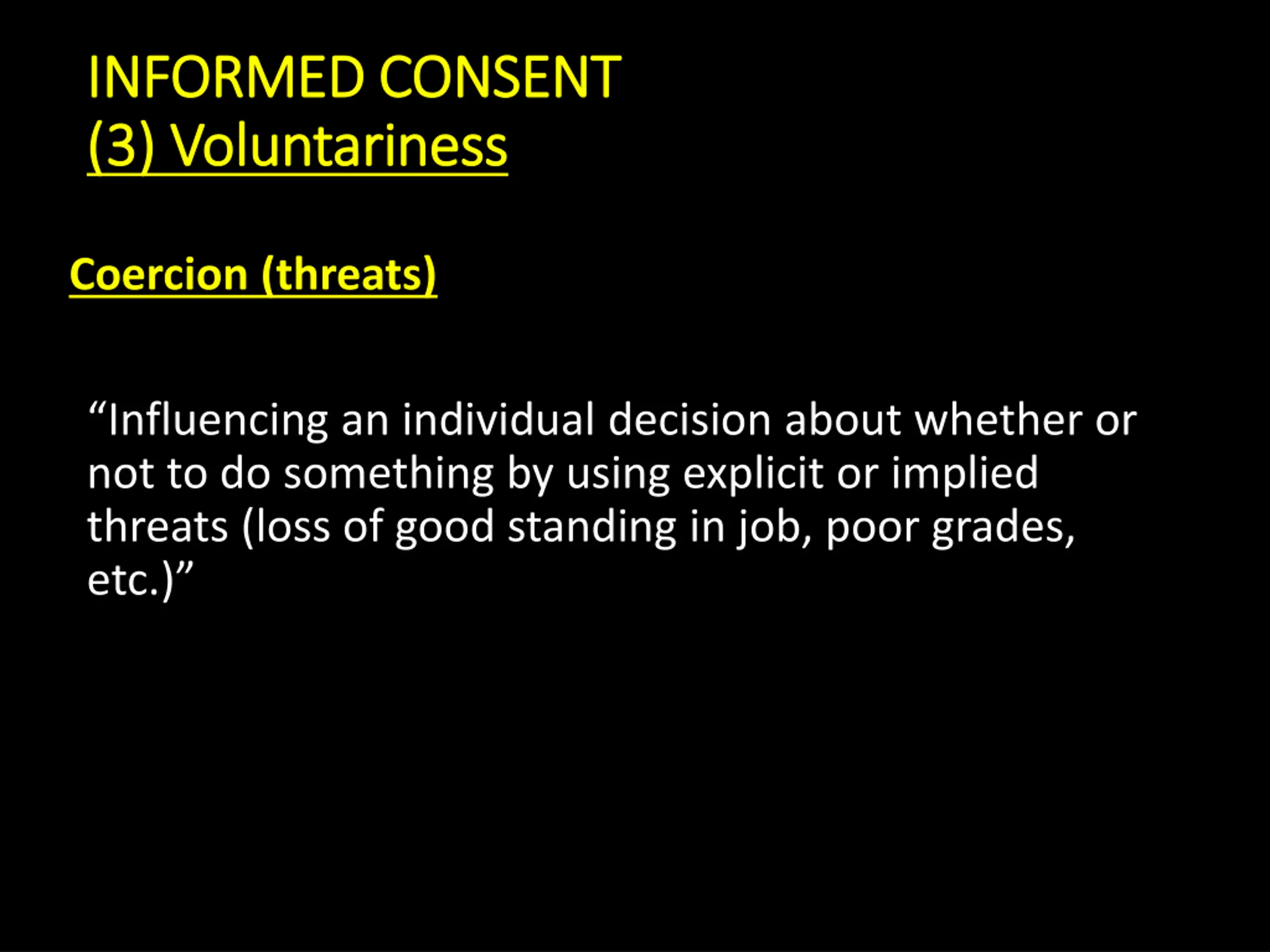 INFORMED CONSENT
(3) Voluntariness

Coercion (threats)

“Influencing an individual decision about whether or not to do something by using explicit or implied threats (loss of good standing in job, poor grades, etc.)”